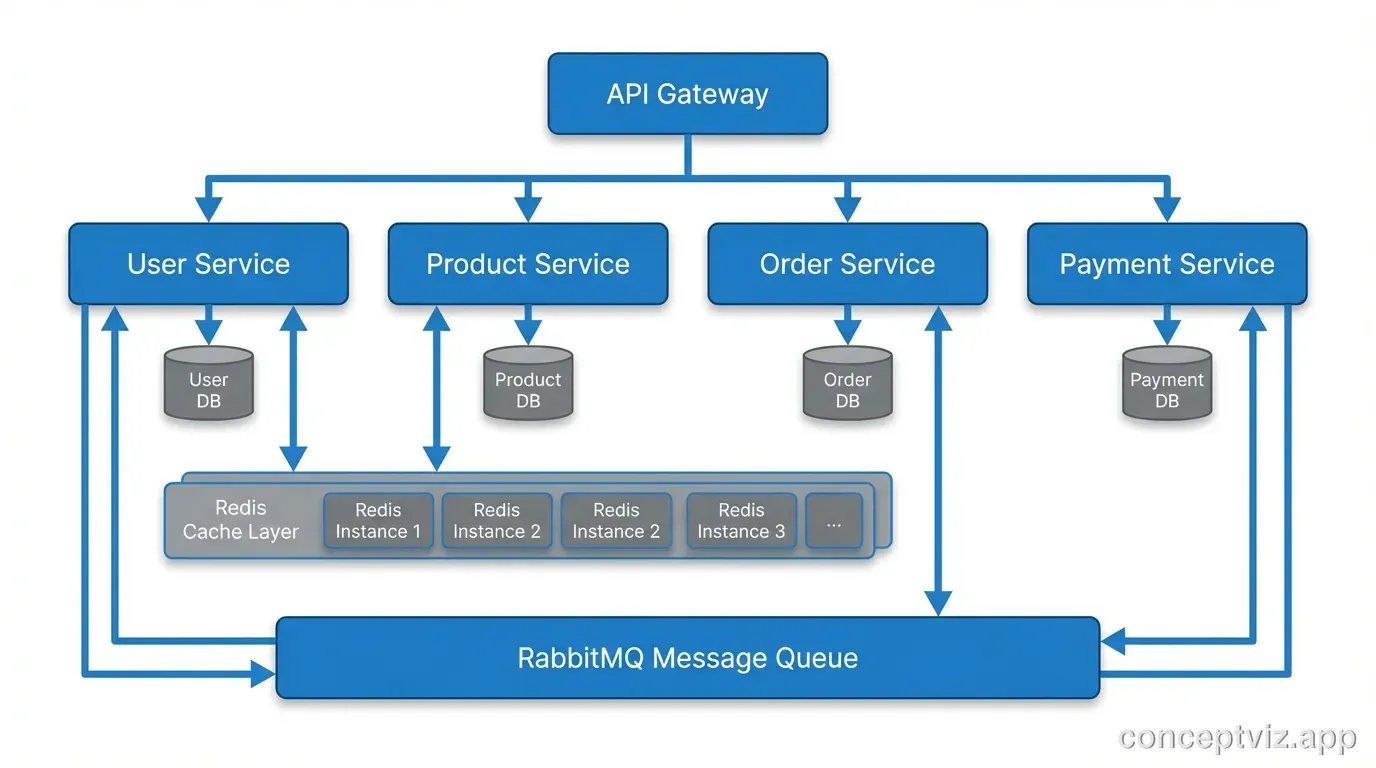 API Gateway

User Service

Product Service

Order Service

Payment Service

User DB

Product DB

Order DB

Payment DB

Redis Cache Layer

Redis Instance 1

Redis Instance 2

Redis Instance 2

Redis Instance 3

...

RabbitMQ Message Queue

conceptviz.app